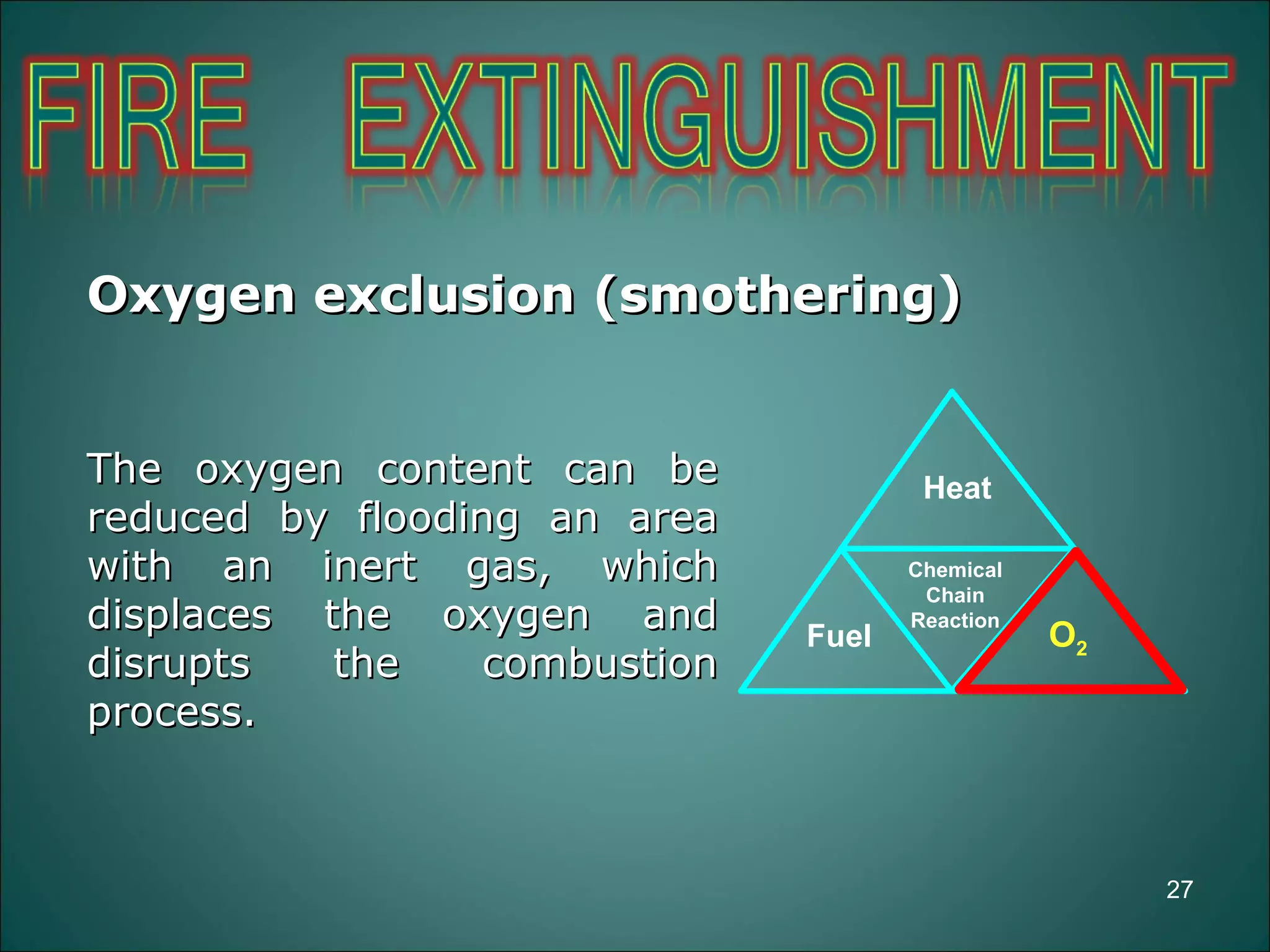 FIRE EXTINGUISHMENT

Oxygen exclusion (smothering)

The oxygen content can be reduced by flooding an area with an inert gas, which displaces the oxygen and disrupts the combustion process.

Heat

Chemical Chain Reaction

Fuel

$O_2$

27